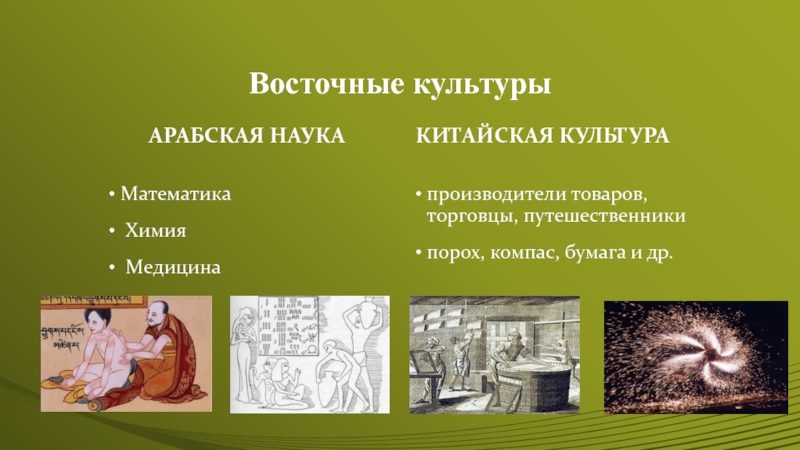 Восточные культуры

АРАБСКАЯ НАУКА

• Математика
• Химия
• Медицина

КИТАЙСКАЯ КУЛЬТУРА

• производители товаров, торговцы, путешественники
• порох, компас, бумага и др.